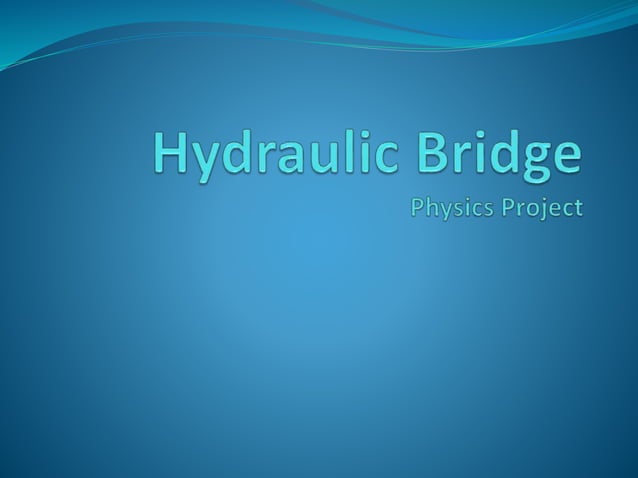 Hydraulic Bridge

Physics Project